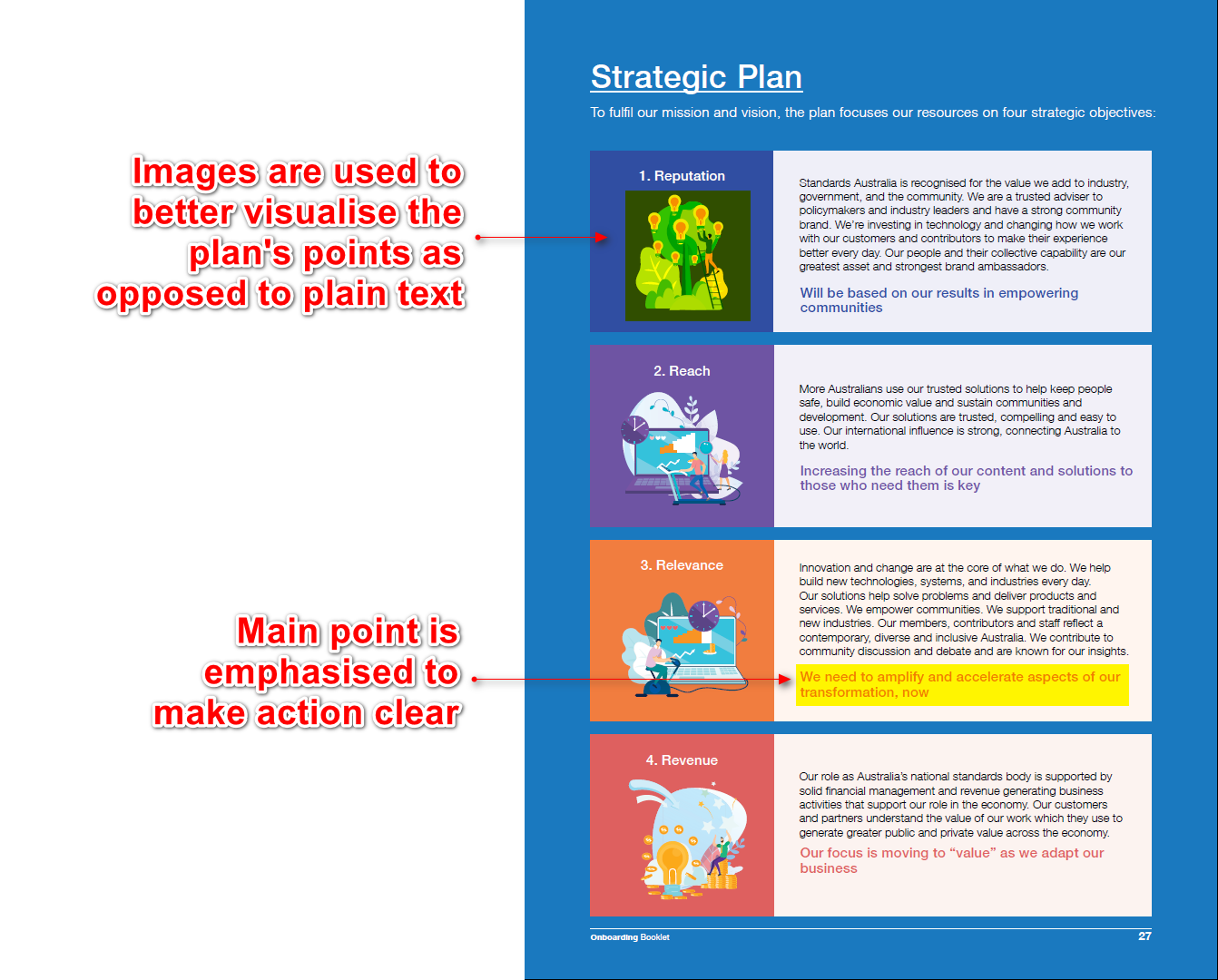 Images are used to better visualise the plan's points as opposed to plain text

Main point is emphasised to make action clear

Strategic Plan

To fulfil our mission and vision, the plan focuses our resources on four strategic objectives:

1. Reputation

Standards Australia is recognised for the value we add to industry, government, and the community. We are a trusted adviser to policymakers and industry leaders and have a strong community brand. We're investing in technology and changing how we work with our customers and contributors to make their experience better every day. Our people and their collective capability are our greatest asset and strongest brand ambassadors.

Will be based on our results in empowering communities

2. Reach

More Australians use our trusted solutions to help keep people safe, build economic value and sustain communities and development. Our solutions are trusted, compelling and easy to use. Our international influence is strong, connecting Australia to the world.

Increasing the reach of our content and solutions to those who need them is key

3. Relevance

Innovation and change are at the core of what we do. We help build new technologies, systems, and industries every day. Our solutions help solve problems and deliver products and services. We empower communities. We support traditional and new industries. Our members, contributors and staff reflect a contemporary, diverse and inclusive Australia. We contribute to community discussion and debate and are known for our insights.

We need to amplify and accelerate aspects of our transformation, now

4. Revenue

Our role as Australia's national standards body is supported by solid financial management and revenue generating business activities that support our role in the economy. Our customers and partners understand the value of our work which they use to generate greater public and private value across the economy.

Our focus is moving to "value" as we adapt our business

Onboarding Booklet

27